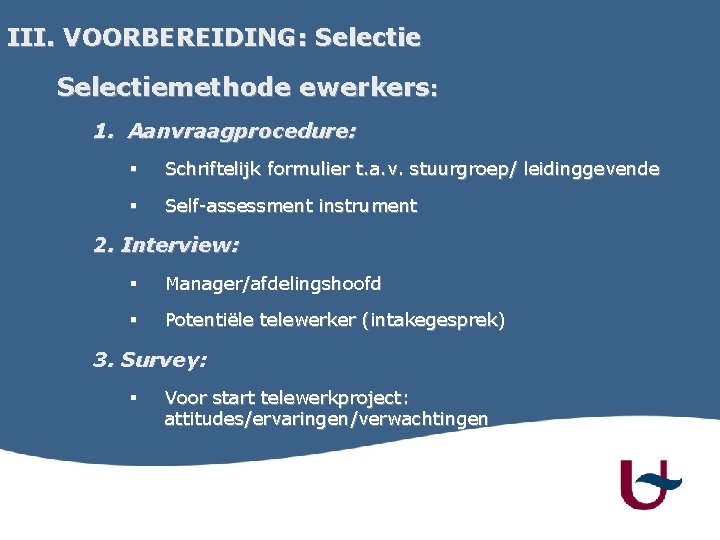 III. VOORBEREIDING: Selectie

Selectiemethode ewerkers:

1. Aanvraagprocedure:

▪ Schriftelijk formulier t.a.v. stuurgroep/ leidinggevende

▪ Self-assessment instrument

2. Interview:

▪ Manager/afdelingshoofd

▪ Potentiële telewerker (intakegesprek)

3. Survey:

▪ Voor start telewerkproject: attitudes/ervaringen/verwachtingen